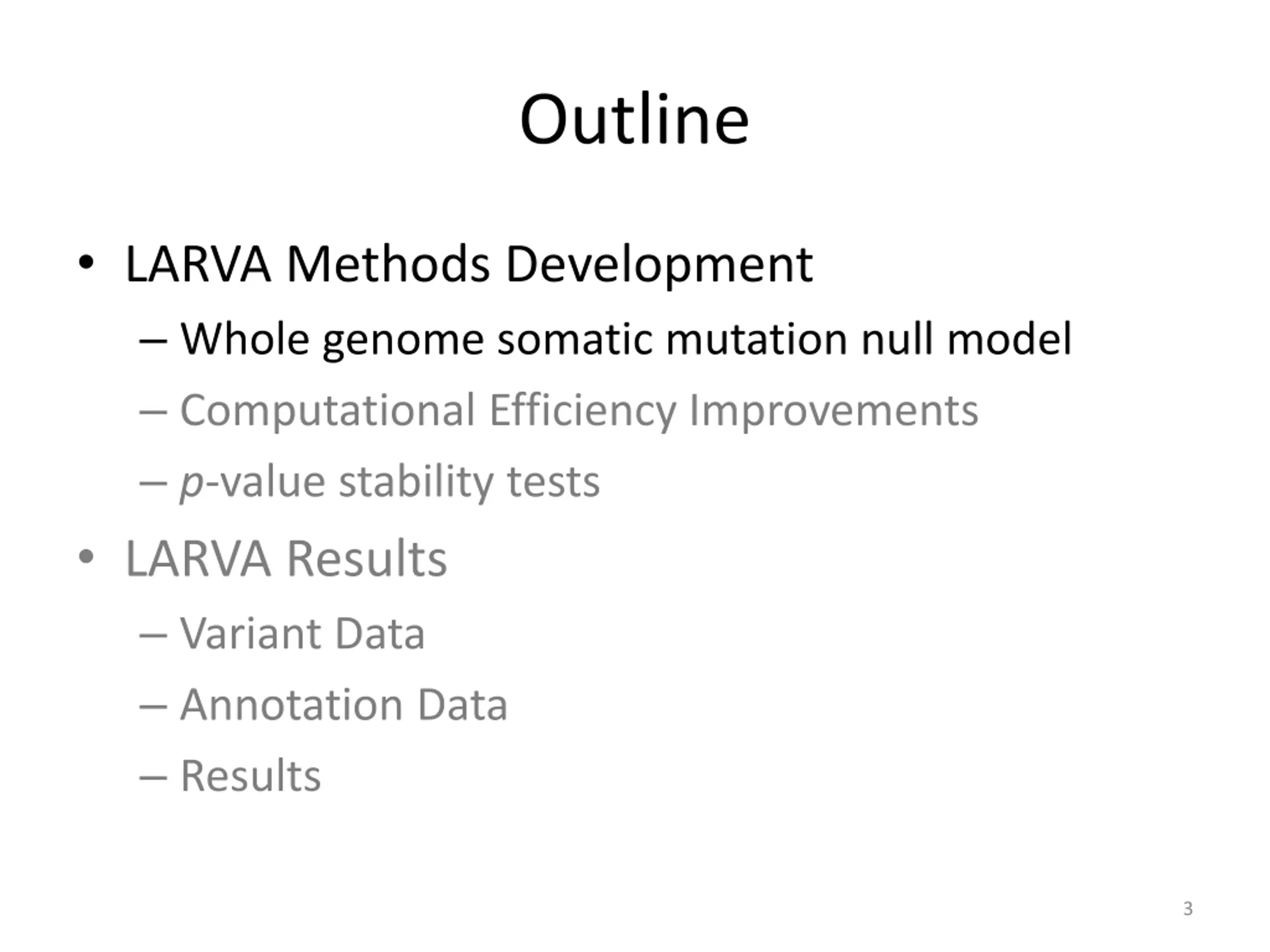 Outline

• LARVA Methods Development
– Whole genome somatic mutation null model
– Computational Efficiency Improvements
– p-value stability tests
• LARVA Results
– Variant Data
– Annotation Data
– Results

3